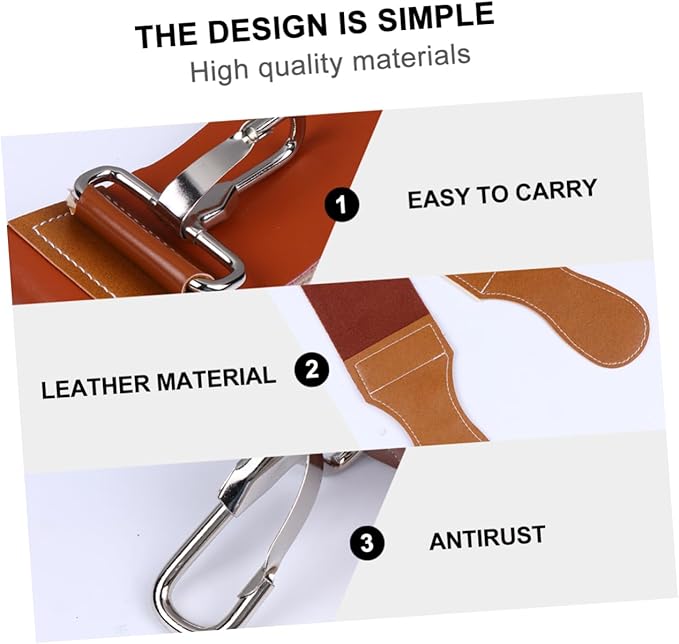 THE DESIGN IS SIMPLE
High quality materials

1 EASY TO CARRY

LEATHER MATERIAL 2

3 ANTIRUST